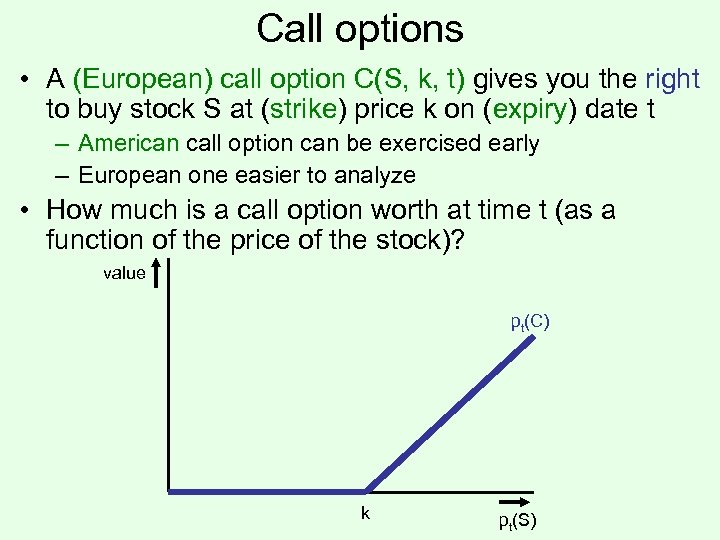 Call options

• A (European) call option C(S, k, t) gives you the right to buy stock S at (strike) price k on (expiry) date t
– American call option can be exercised early
– European one easier to analyze
• How much is a call option worth at time t (as a function of the price of the stock)?

value

$p_t(C)$

k

$p_t(S)$